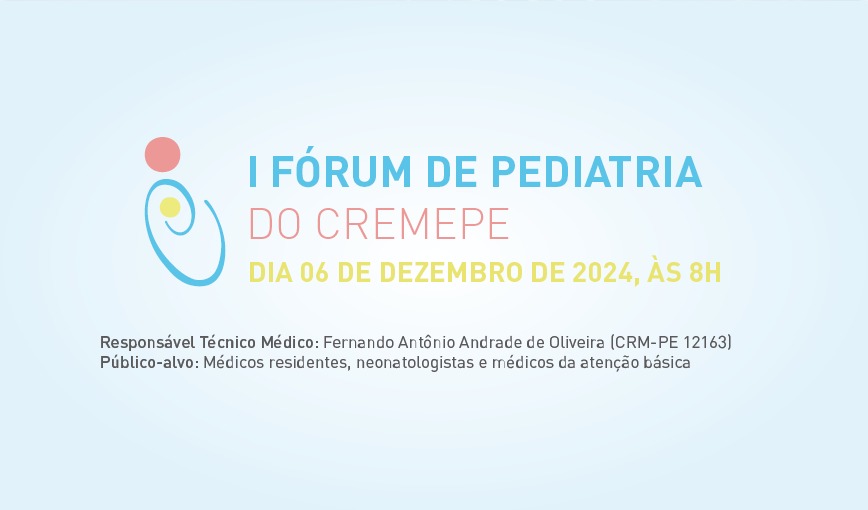 I FÓRUM DE PEDIATRIA
DO CREMEPE
DIA 06 DE DEZEMBRO DE 2024, ÀS 8H

Responsável Técnico Médico: Fernando Antônio Andrade de Oliveira (CRM-PE 12163)
Público-alvo: Médicos residentes, neonatologistas e médicos da atenção básica